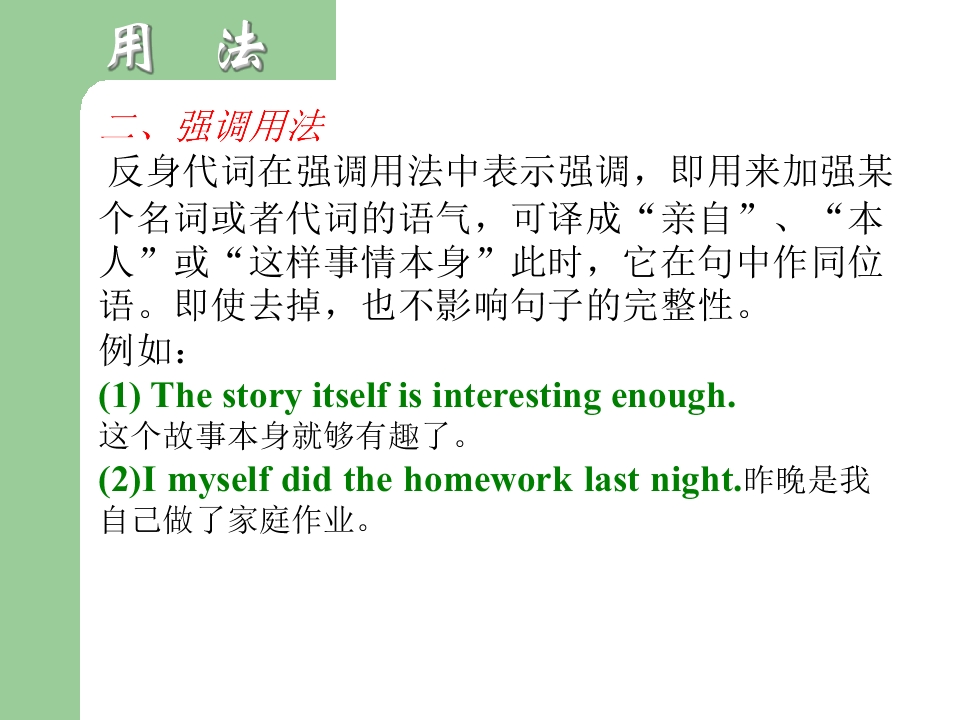 用 法

二、强调用法

反身代词在强调用法中表示强调，即用来加强某个名词或者代词的语气，可译成“亲自”、“本人”或“这样事情本身”此时，它在句中作同位语。即使去掉，也不影响句子的完整性。

例如：

(1) The story itself is interesting enough.
这个故事本身就够有趣了。

(2)I myself did the homework last night.昨晚是我自己做了家庭作业。